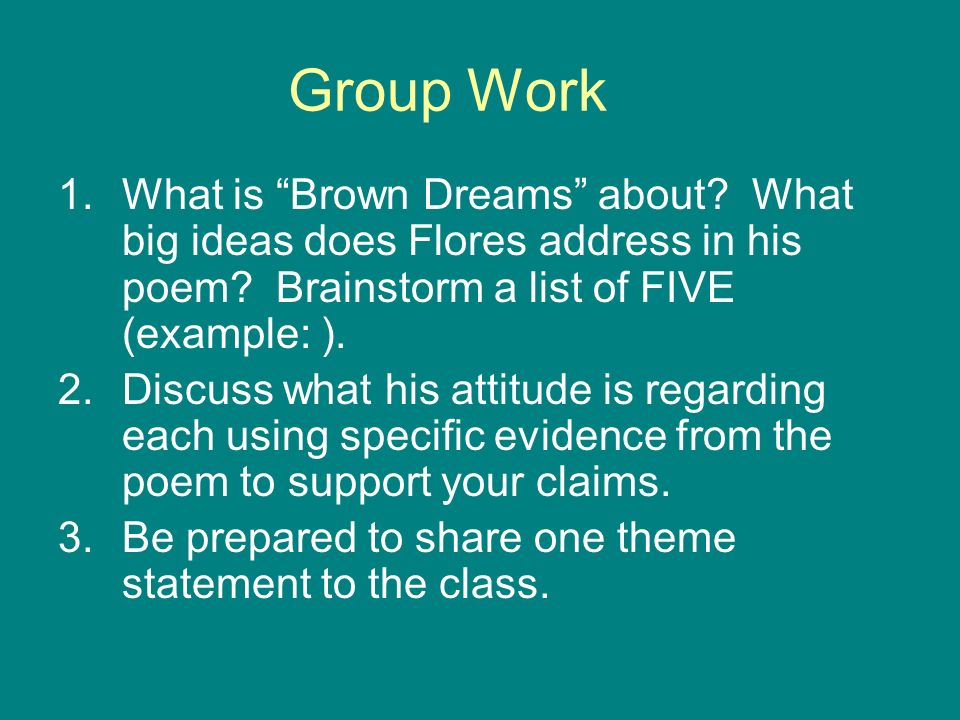 Group Work

1. What is “Brown Dreams” about? What big ideas does Flores address in his poem? Brainstorm a list of FIVE (example: ).
2. Discuss what his attitude is regarding each using specific evidence from the poem to support your claims.
3. Be prepared to share one theme statement to the class.